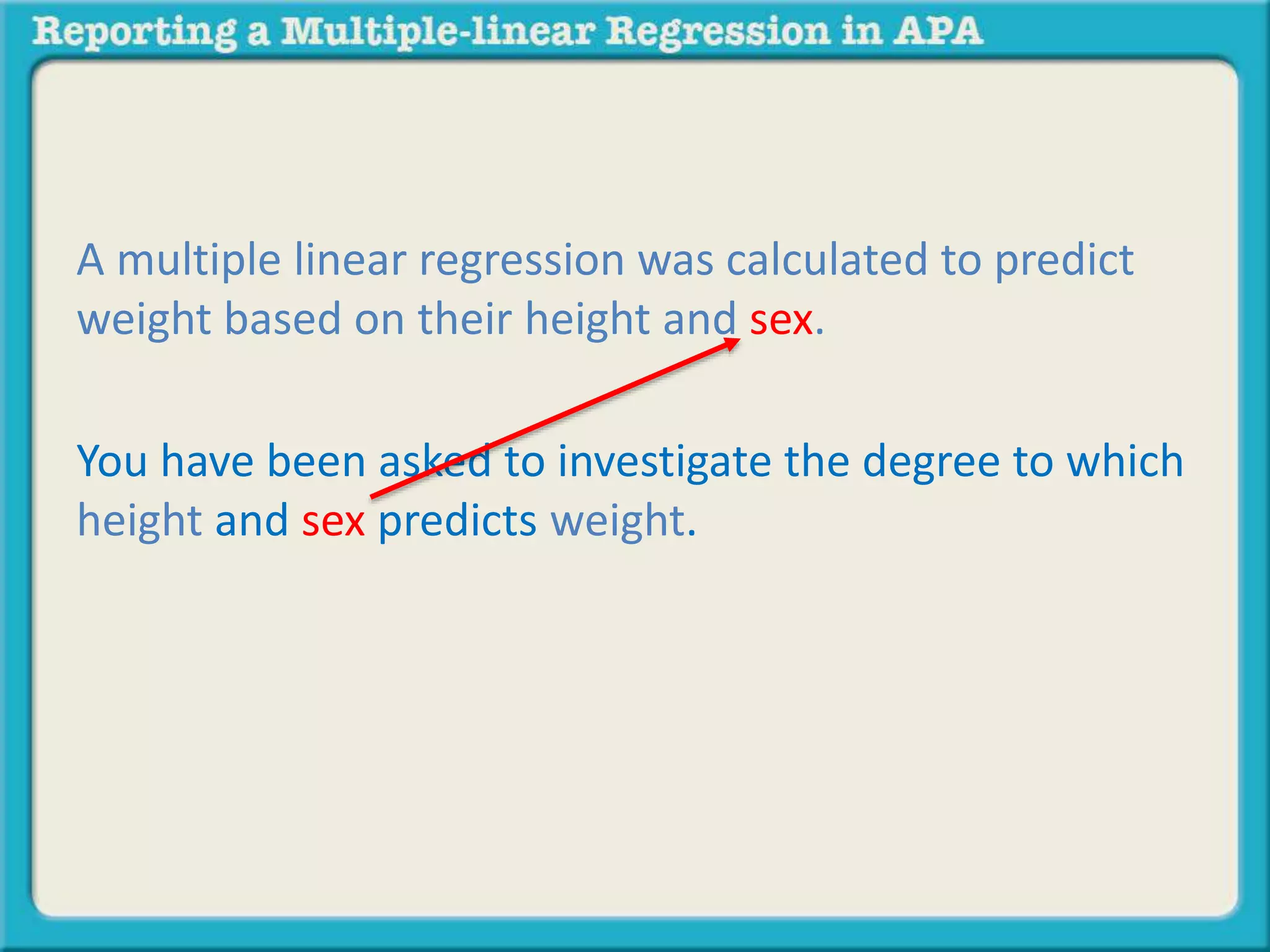 Reporting a Multiple-linear Regression in APA

A multiple linear regression was calculated to predict weight based on their height and sex.

You have been asked to investigate the degree to which height and sex predicts weight.